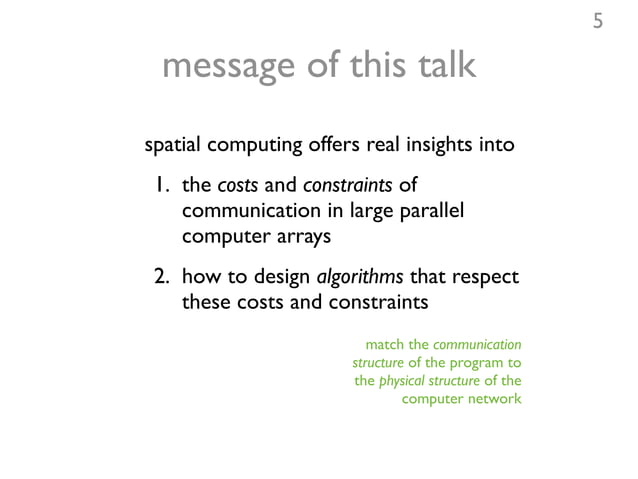 5

message of this talk

spatial computing offers real insights into

1. the costs and constraints of communication in large parallel computer arrays

2. how to design algorithms that respect these costs and constraints

match the communication structure of the program to the physical structure of the computer network